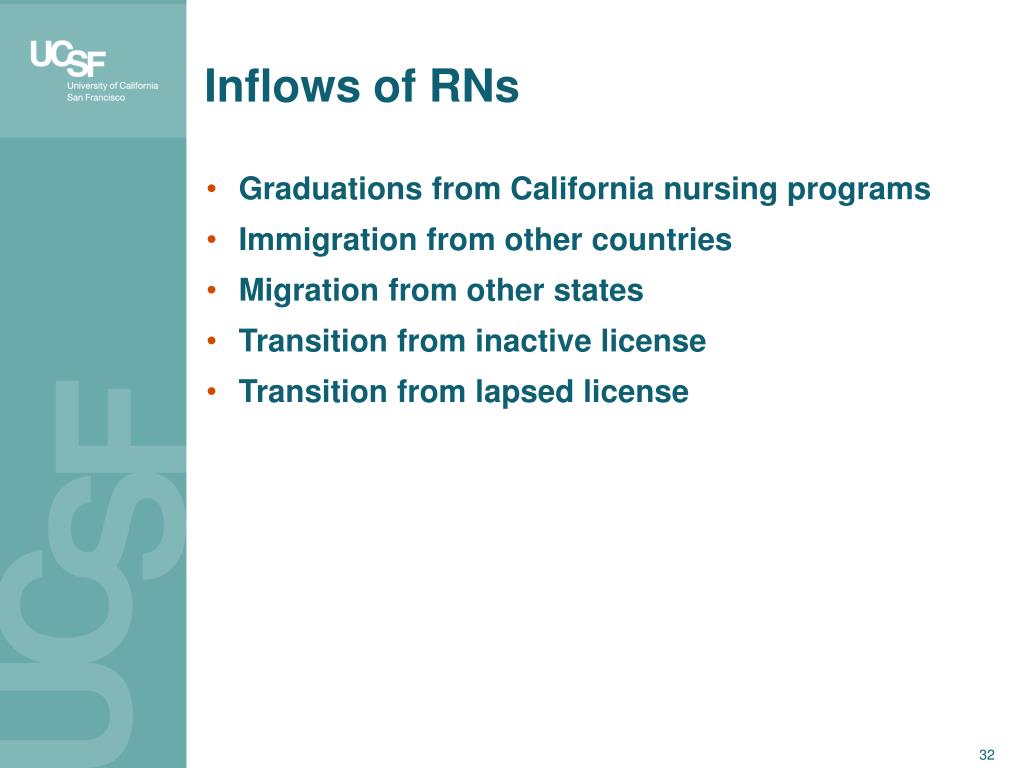 UCSF
University of California
San Francisco

Inflows of RNs

• Graduations from California nursing programs
• Immigration from other countries
• Migration from other states
• Transition from inactive license
• Transition from lapsed license

UCSF

32